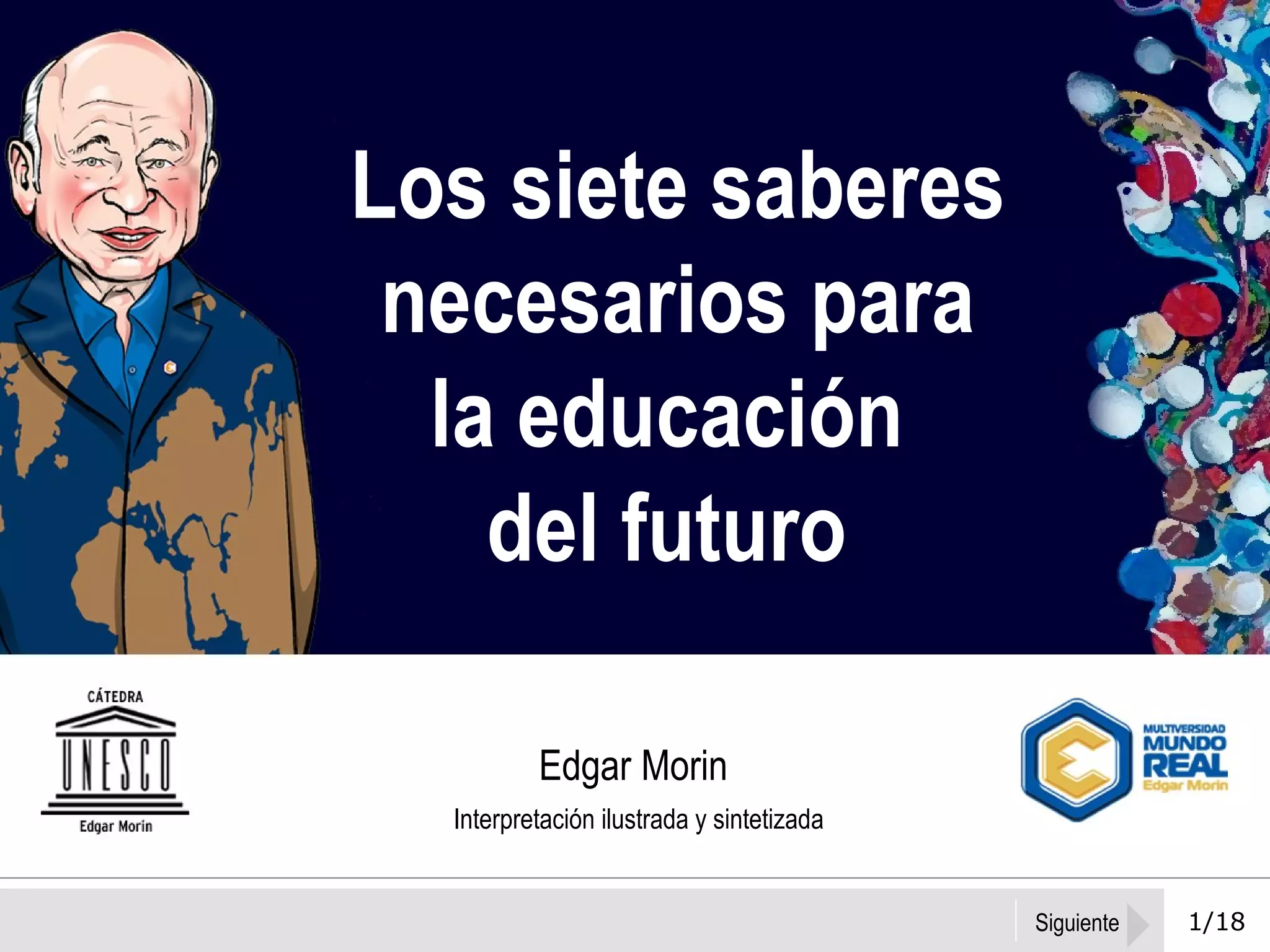 Los siete saberes necesarios para la educación del futuro

CÁTEDRA
UNESCO
Edgar Morin

Edgar Morin

Interpretación ilustrada y sintetizada

MULTIVERSIDAD
MUNDO
REAL
Edgar Morin

Siguiente

1/18